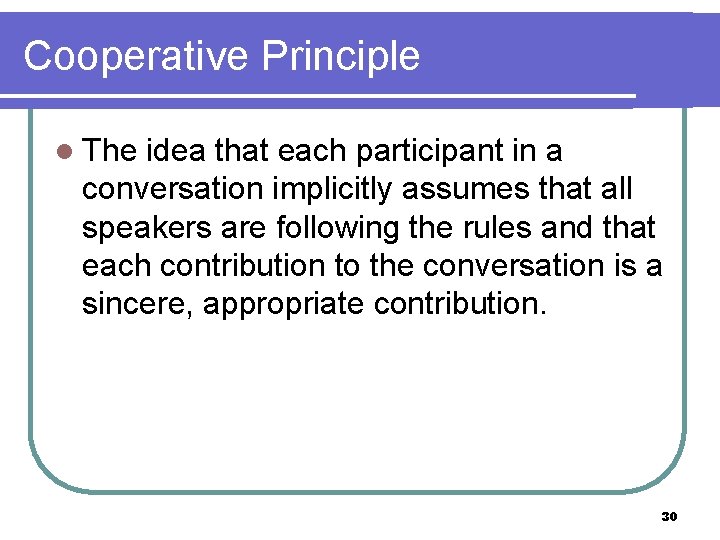 Cooperative Principle

The idea that each participant in a conversation implicitly assumes that all speakers are following the rules and that each contribution to the conversation is a sincere, appropriate contribution.

30